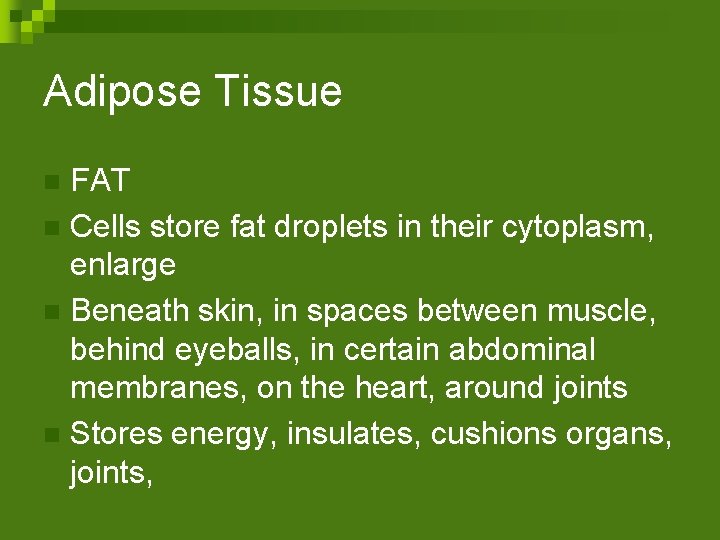 Adipose Tissue

FAT

Cells store fat droplets in their cytoplasm, enlarge

Beneath skin, in spaces between muscle, behind eyeballs, in certain abdominal membranes, on the heart, around joints

Stores energy, insulates, cushions organs, joints,